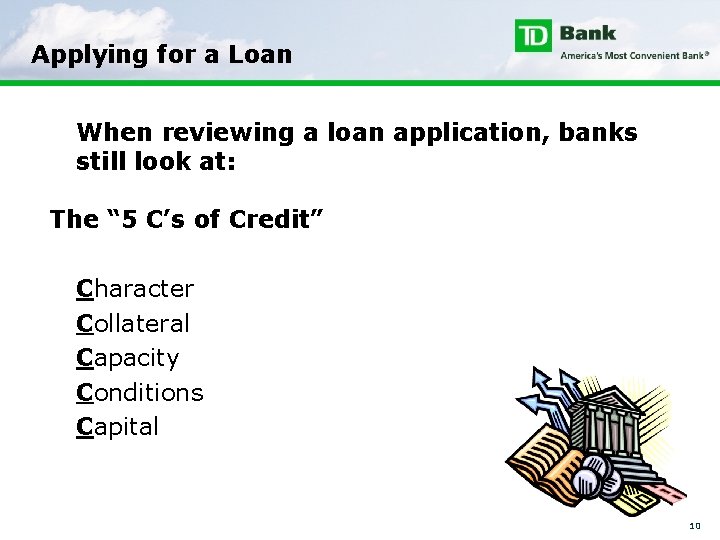 Applying for a Loan

TD Bank
America's Most Convenient Bank®

When reviewing a loan application, banks still look at:

The “5 C’s of Credit”

Character
Collateral
Capacity
Conditions
Capital

10